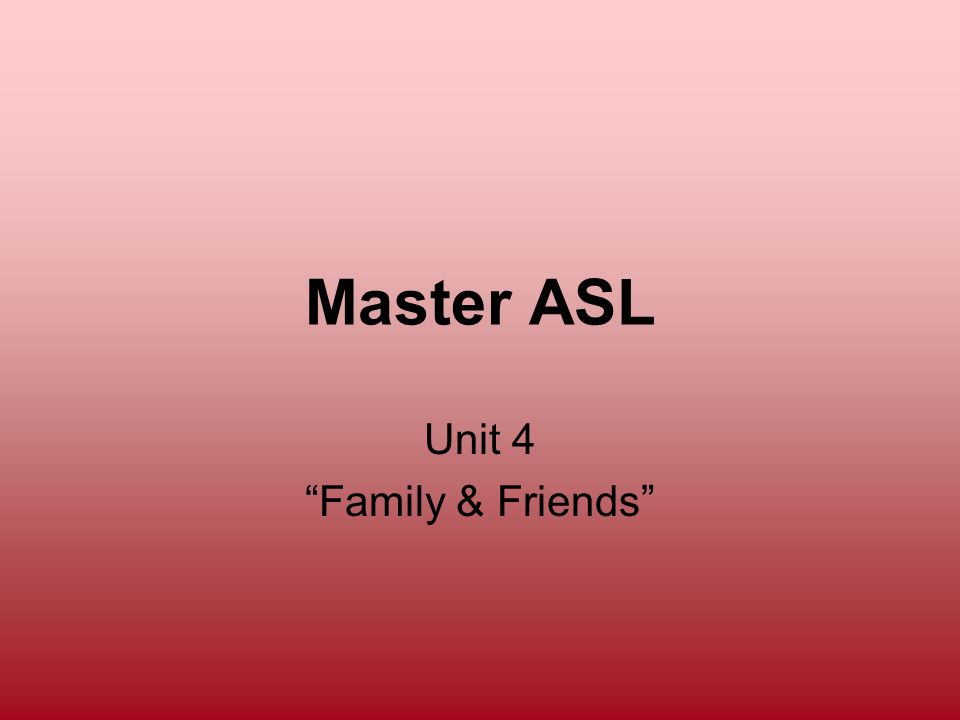 Master ASL

Unit 4
“Family & Friends”